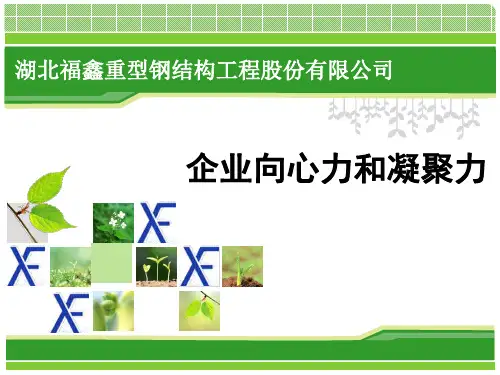 湖北福鑫重型钢结构工程股份有限公司

企业向心力和凝聚力

XF

XF

XF

XF